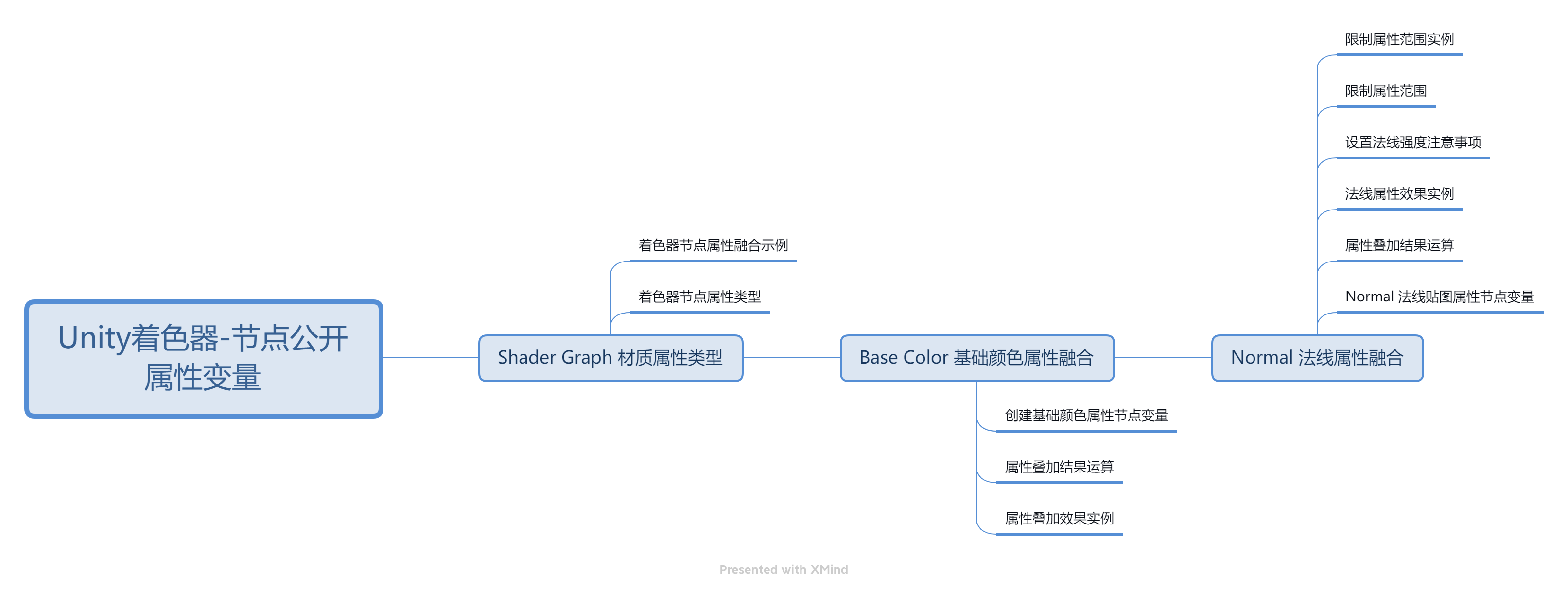 Unity着色器-节点公开属性变量

Shader Graph 材质属性类型

着色器节点属性融合示例

着色器节点属性类型

Base Color 基础颜色属性融合

创建基础颜色属性节点变量

属性叠加结果运算

属性叠加效果实例

Normal 法线属性融合

限制属性范围实例

限制属性范围

设置法线强度注意事项

法线属性效果实例

属性叠加结果运算

Normal 法线贴图属性节点变量

Presented with XMind